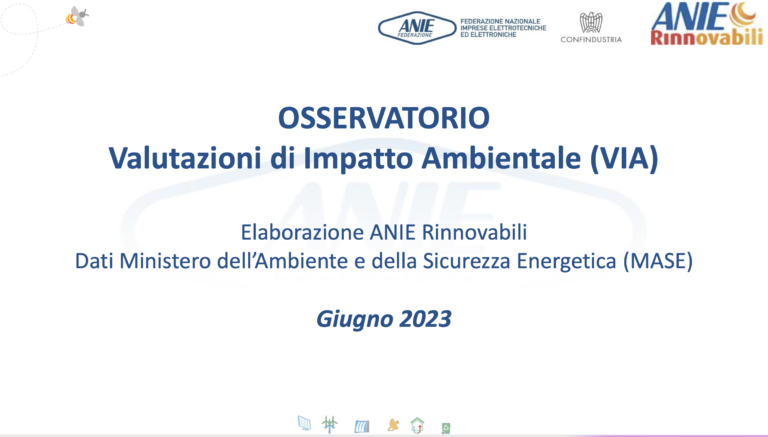 ANIE FEDERAZIONE
FEDERAZIONE NAZIONALE IMPRESE ELETTROTECNICHE ED ELETTRONICHE
CONFINDUSTRIA
ANIE Rinnovabili

OSSERVATORIO
Valutazioni di Impatto Ambientale (VIA)

Elaborazione ANIE Rinnovabili
Dati Ministero dell'Ambiente e della Sicurezza Energetica (MASE)

Giugno 2023